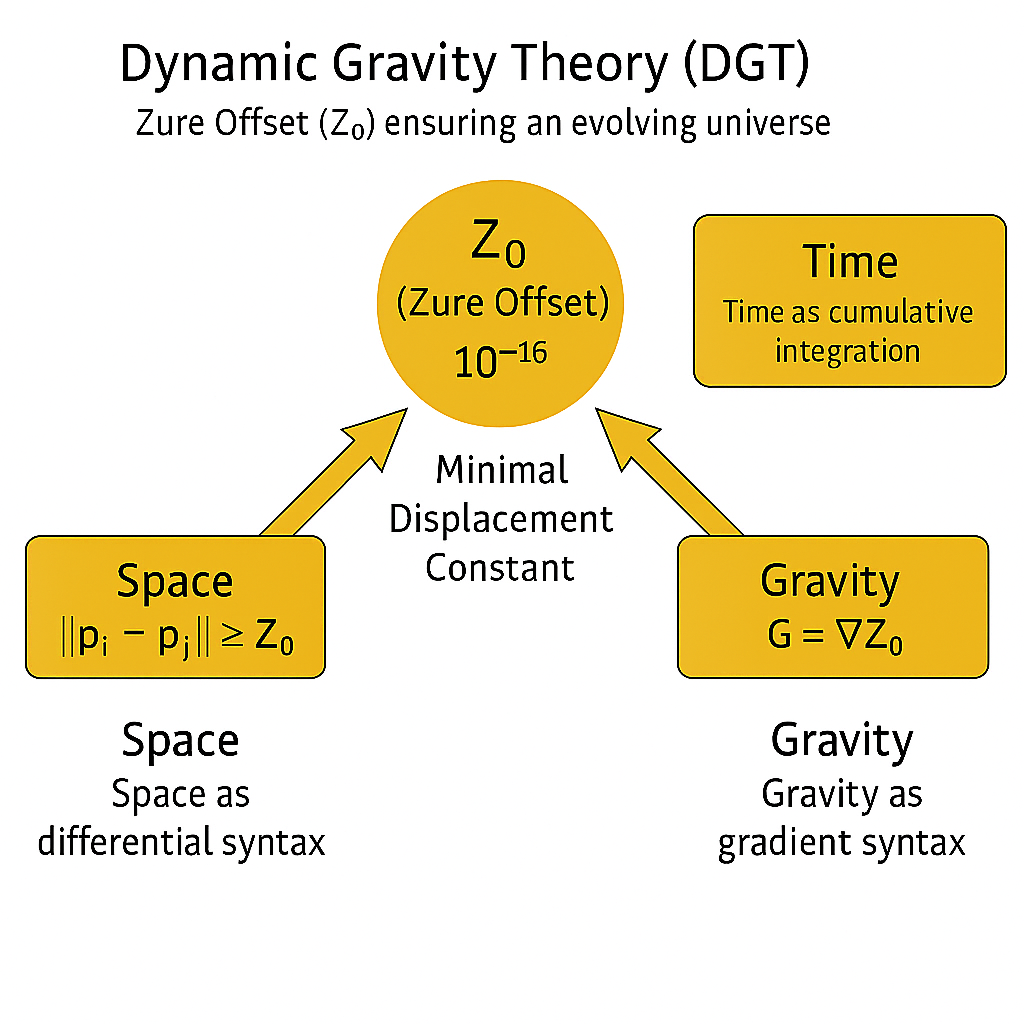 Dynamic Gravity Theory (DGT)

Zure Offset ($Z_0$) ensuring an evolving universe

$Z_0$
(Zure Offset)
$10^{-16}$

Time
Time as cumulative integration

Minimal Displacement Constant

Space
$\|p_i - p_j\| \geq Z_0$

Gravity
$G = \nabla Z_0$

Space
Space as differential syntax

Gravity
Gravity as gradient syntax